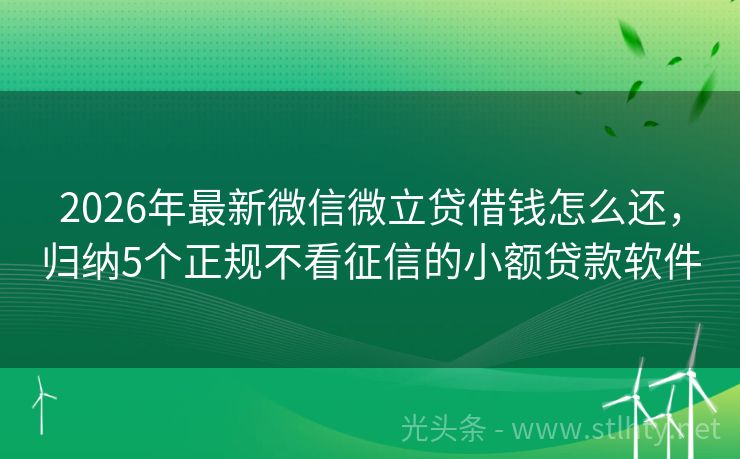 2026年最新微信微立贷借钱怎么还，归纳5个正规不看征信的小额贷款软件

光头条 - www.stlhty.net